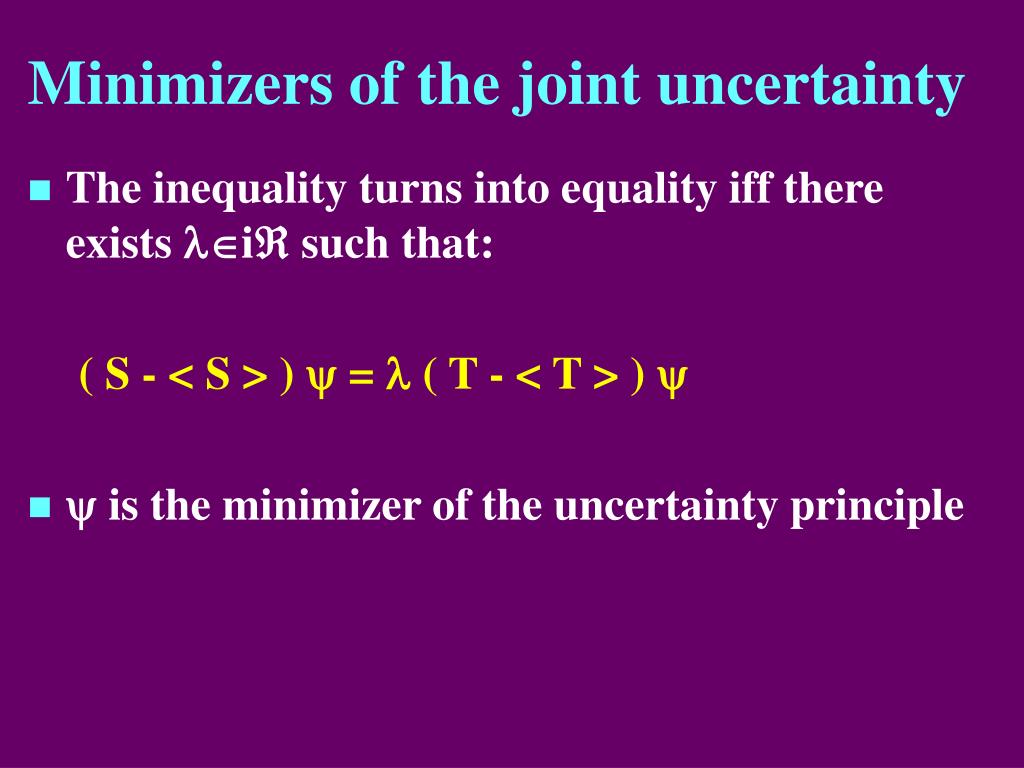 Minimizers of the joint uncertainty

The inequality turns into equality iff there exists $\lambda \in i\Re$ such that:

$( S - < S > ) \psi = \lambda ( T - < T > ) \psi$

$\psi$ is the minimizer of the uncertainty principle